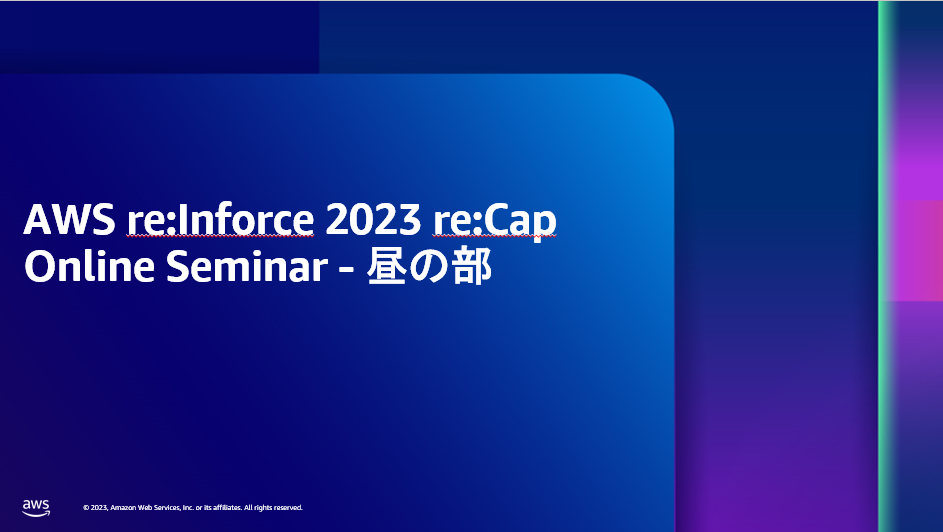 AWS re:Inforce 2023 re:Cap Online Seminar - 昼の部

aws

© 2023, Amazon Web Services, Inc. or its affiliates. All rights reserved.